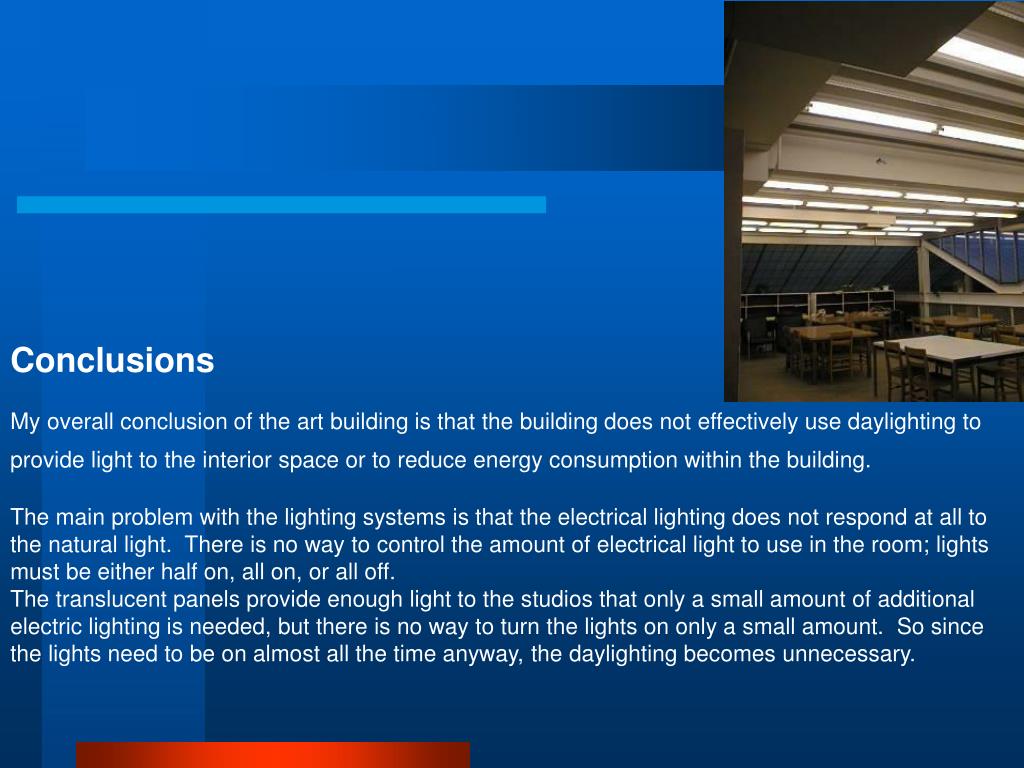 Conclusions

My overall conclusion of the art building is that the building does not effectively use daylighting to provide light to the interior space or to reduce energy consumption within the building.

The main problem with the lighting systems is that the electrical lighting does not respond at all to the natural light. There is no way to control the amount of electrical light to use in the room; lights must be either half on, all on, or all off.
The translucent panels provide enough light to the studios that only a small amount of additional electric lighting is needed, but there is no way to turn the lights on only a small amount. So since the lights need to be on almost all the time anyway, the daylighting becomes unnecessary.